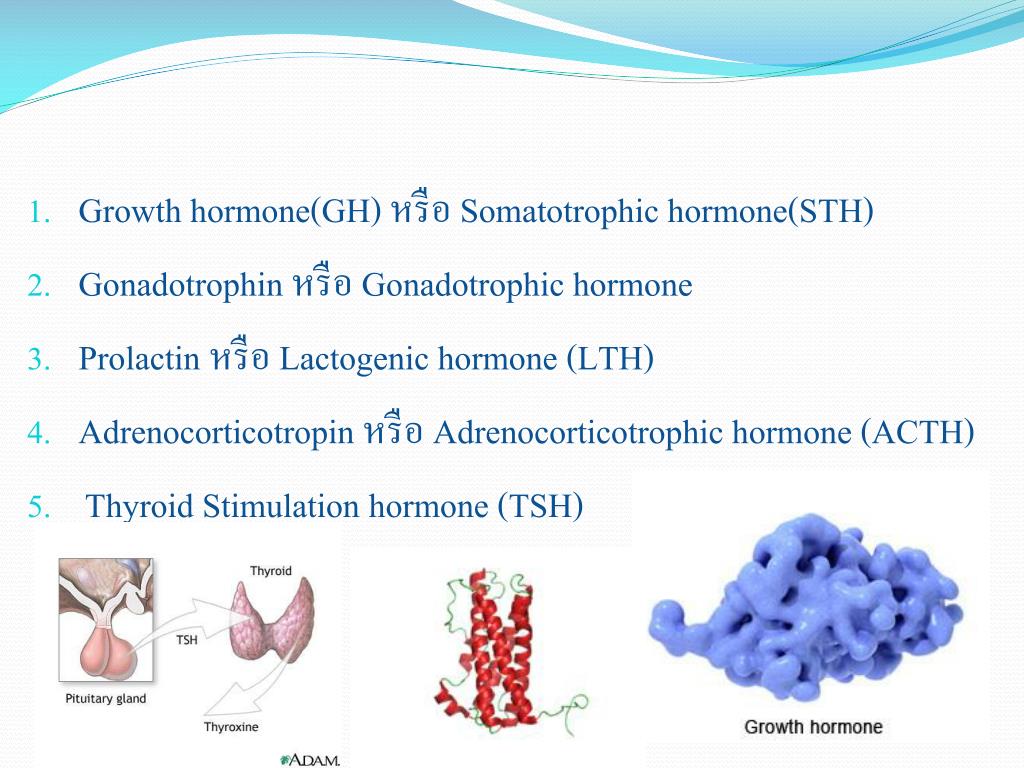 1. Growth hormone(GH) หรือ Somatotrophic hormone(STH)
2. Gonadotrophin หรือ Gonadotrophic hormone
3. Prolactin หรือ Lactogenic hormone (LTH)
4. Adrenocorticotropin หรือ Adrenocorticotrophic hormone (ACTH)
5. Thyroid Stimulation hormone (TSH)

Thyroid
TSH
Pituitary gland
Thyroxine
A.D.A.M.

Growth hormone